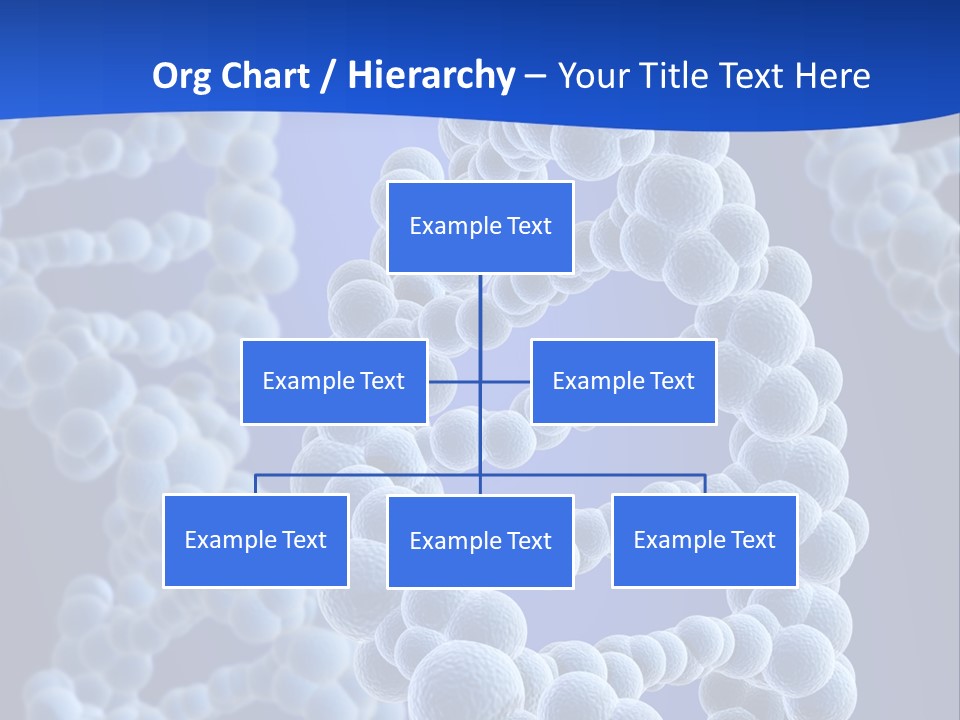 Org Chart / Hierarchy – Your Title Text Here

Example Text

Example Text

Example Text

Example Text

Example Text

Example Text